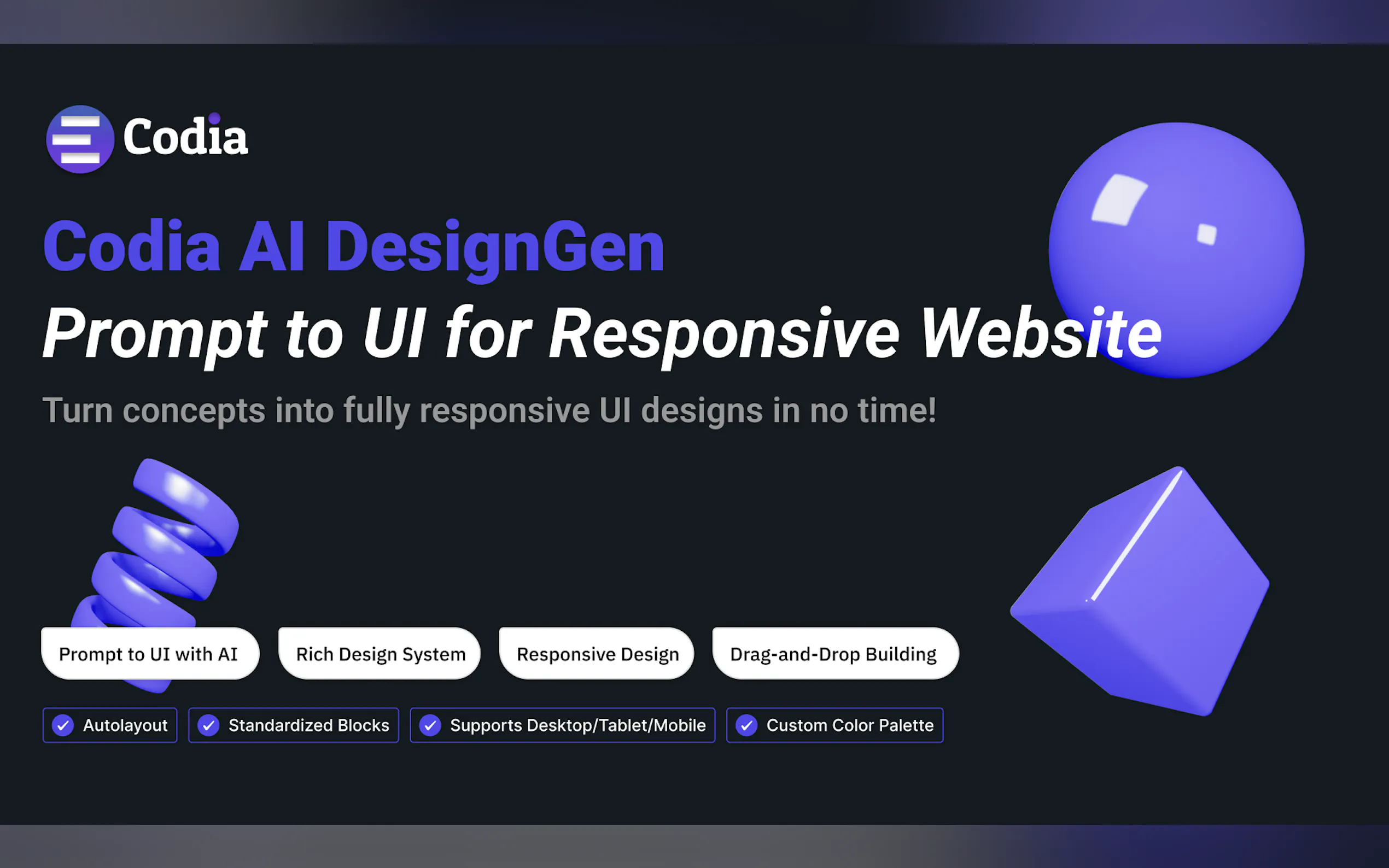 Codia

Codia AI DesignGen

Prompt to UI for Responsive Website

Turn concepts into fully responsive UI designs in no time!

Prompt to UI with AI

Rich Design System

Responsive Design

Drag-and-Drop Building

Autolayout

Standardized Blocks

Supports Desktop/Tablet/Mobile

Custom Color Palette